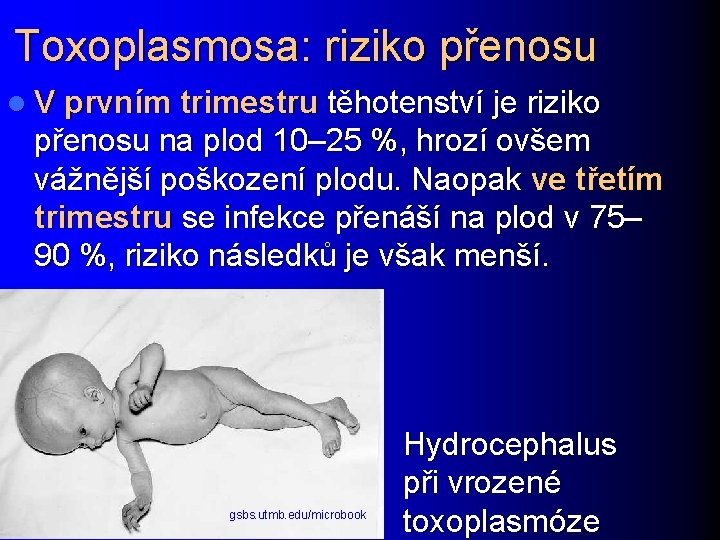 Toxoplasmosa: riziko přenosu

V prvním trimestru těhotenství je riziko přenosu na plod 10–25 %, hrozí ovšem vážnější poškození plodu. Naopak ve třetím trimestru se infekce přenáší na plod v 75–90 %, riziko následků je však menší.

gsbs.utmb.edu/microbook

Hydrocephalus při vrozené toxoplasmóze